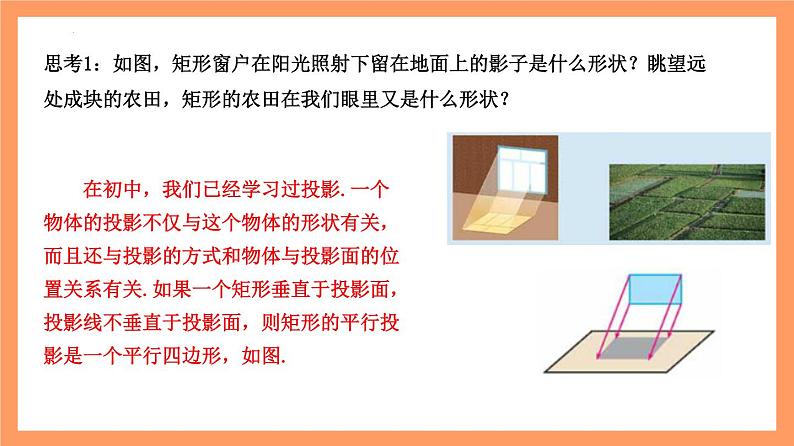 思考1：如图，矩形窗户在阳光照射下留在地面上的影子是什么形状？眺望远处成块的农田，矩形的农田在我们眼里又是什么形状？

在初中，我们已经学习过投影. 一个物体的投影不仅与这个物体的形状有关，而且还与投影的方式和物体与投影面的位置关系有关. 如果一个矩形垂直于投影面，投影线不垂直于投影面，则矩形的平行投影是一个平行四边形，如图.